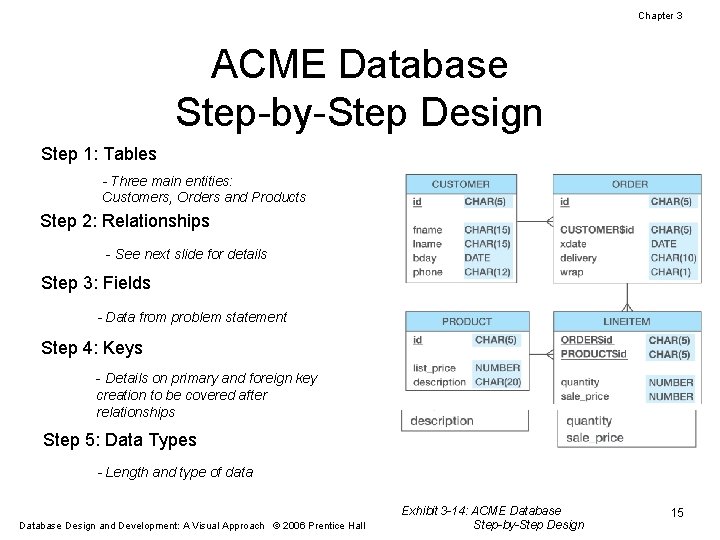 Chapter 3

ACME Database
Step-by-Step Design

Step 1: Tables

- Three main entities: Customers, Orders and Products

Step 2: Relationships

- See next slide for details

Step 3: Fields

- Data from problem statement

Step 4: Keys

- Details on primary and foreign key creation to be covered after relationships

Step 5: Data Types

- Length and type of data

| CUSTOMER | |
|---|---|
| id | CHAR(5) |
| fname | CHAR(15) |
| lname | CHAR(15) |
| bday | DATE |
| phone | CHAR(12) |

| ORDER | |
|---|---|
| id | CHAR(5) |
| CUSTOMER$id | CHAR(5) |
| xdate | DATE |
| delivery | CHAR(10) |
| wrap | CHAR(1) |

| PRODUCT | |
|---|---|
| id | CHAR(5) |
| list_price | NUMBER |
| description | CHAR(20) |

| LINEITEM | |
|---|---|
| ORDER$id | CHAR(5) |
| PRODUCT$id | CHAR(5) |
| quantity | NUMBER |
| sale_price | NUMBER |

description

quantity
sale_price

Exhibit 3-14: ACME Database Step-by-Step Design

15

Database Design and Development: A Visual Approach © 2006 Prentice Hall